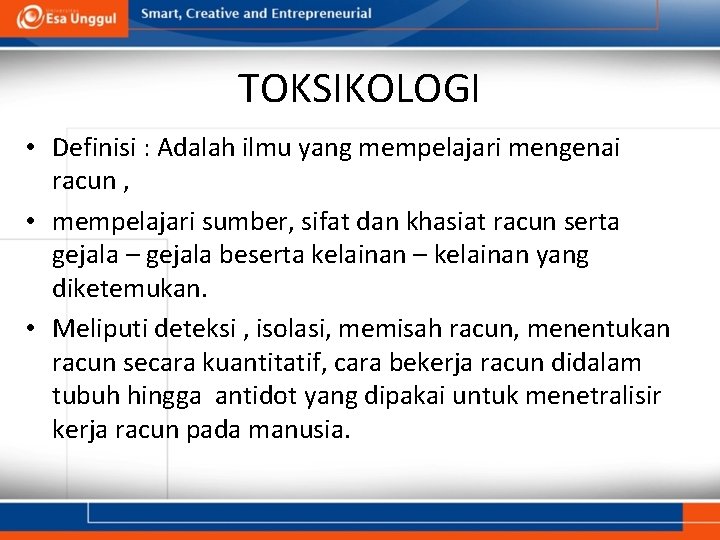 Esa Unggul

Smart, Creative and Entrepreneurial

TOKSIKOLOGI

• Definisi : Adalah ilmu yang mempelajari mengenai racun ,

• mempelajari sumber, sifat dan khasiat racun serta gejala – gejala beserta kelainan – kelainan yang diketemukan.

• Meliputi deteksi , isolasi, memisah racun, menentukan racun secara kuantitatif, cara bekerja racun didalam tubuh hingga antidot yang dipakai untuk menetralisir kerja racun pada manusia.